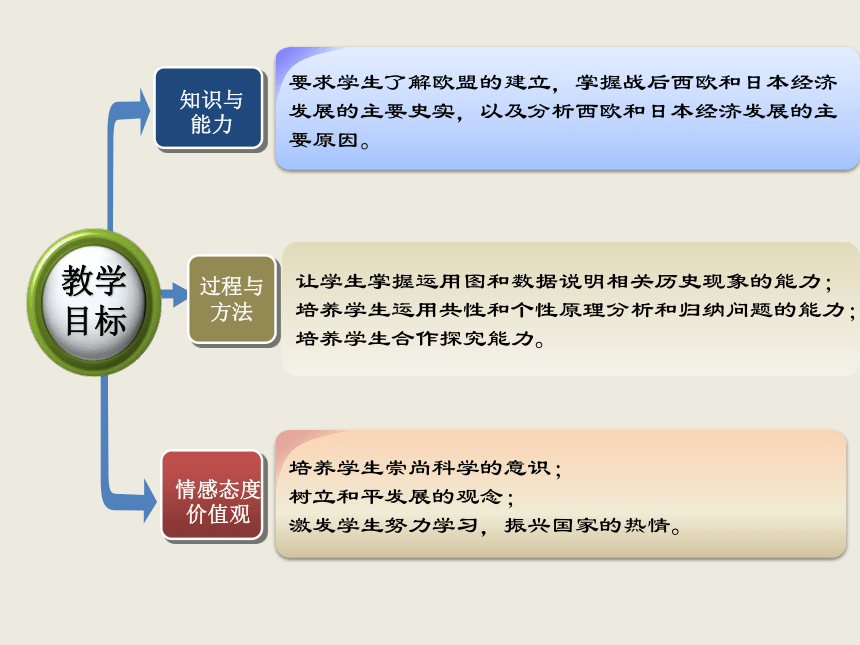 教学目标

知识与能力

要求学生了解欧盟的建立，掌握战后西欧和日本经济发展的主要史实，以及分析西欧和日本经济发展的主要原因。

过程与方法

让学生掌握运用图和数据说明相关历史现象的能力；
培养学生运用共性和个性原理分析和归纳问题的能力；
培养学生合作探究能力。

情感态度价值观

培养学生崇尚科学的意识；
树立和平发展的观念；
激发学生努力学习，振兴国家的热情。